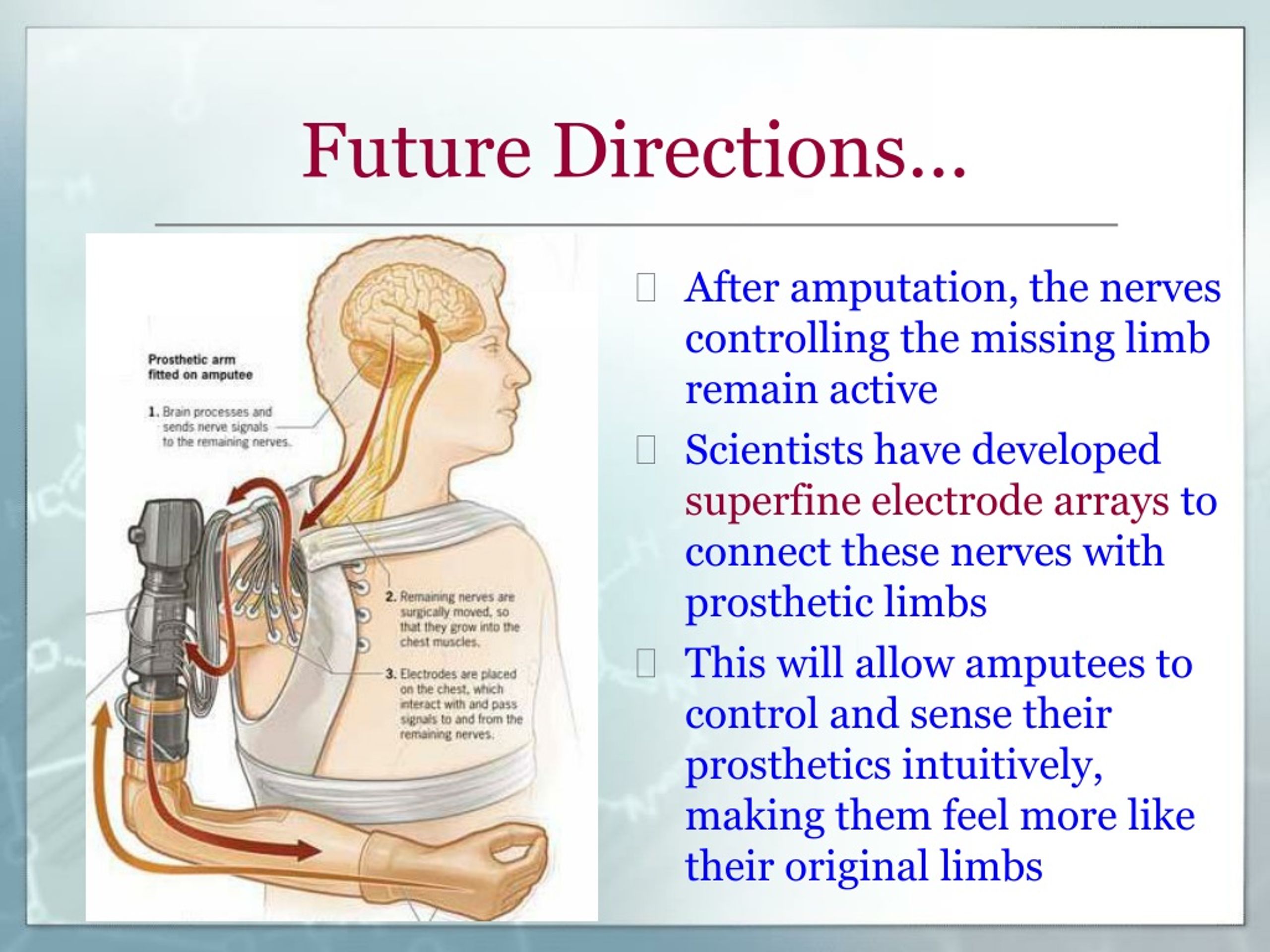 Future Directions…

Prosthetic arm fitted on amputee

1. Brain processes and sends nerve signals to the remaining nerves.

2. Remaining nerves are surgically moved, so that they grow into the chest muscles.

3. Electrodes are placed on the chest, which interact with and pass signals to and from the remaining nerves.

After amputation, the nerves controlling the missing limb remain active

Scientists have developed superfine electrode arrays to connect these nerves with prosthetic limbs

This will allow amputees to control and sense their prosthetics intuitively, making them feel more like their original limbs